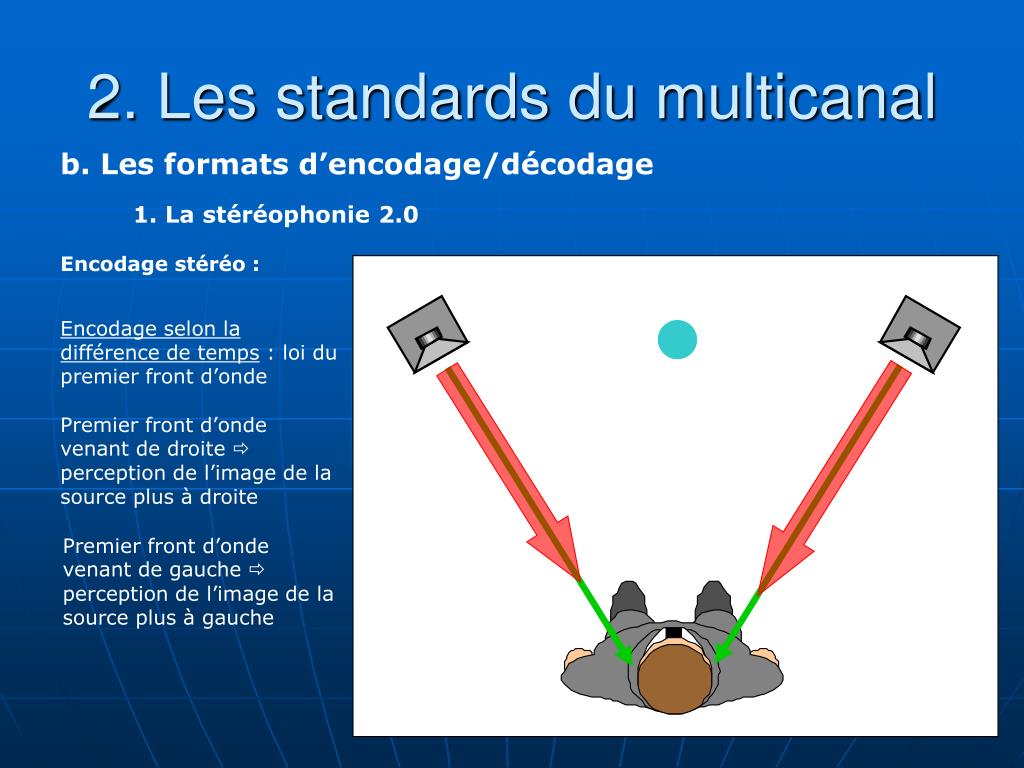 2. Les standards du multicanal

b. Les formats d’encodage/décodage

1. La stéréophonie 2.0

Encodage stéréo :

Encodage selon la différence de temps : loi du premier front d’onde

Premier front d’onde venant de droite ⇨ perception de l’image de la source plus à droite

Premier front d’onde venant de gauche ⇨ perception de l’image de la source plus à gauche